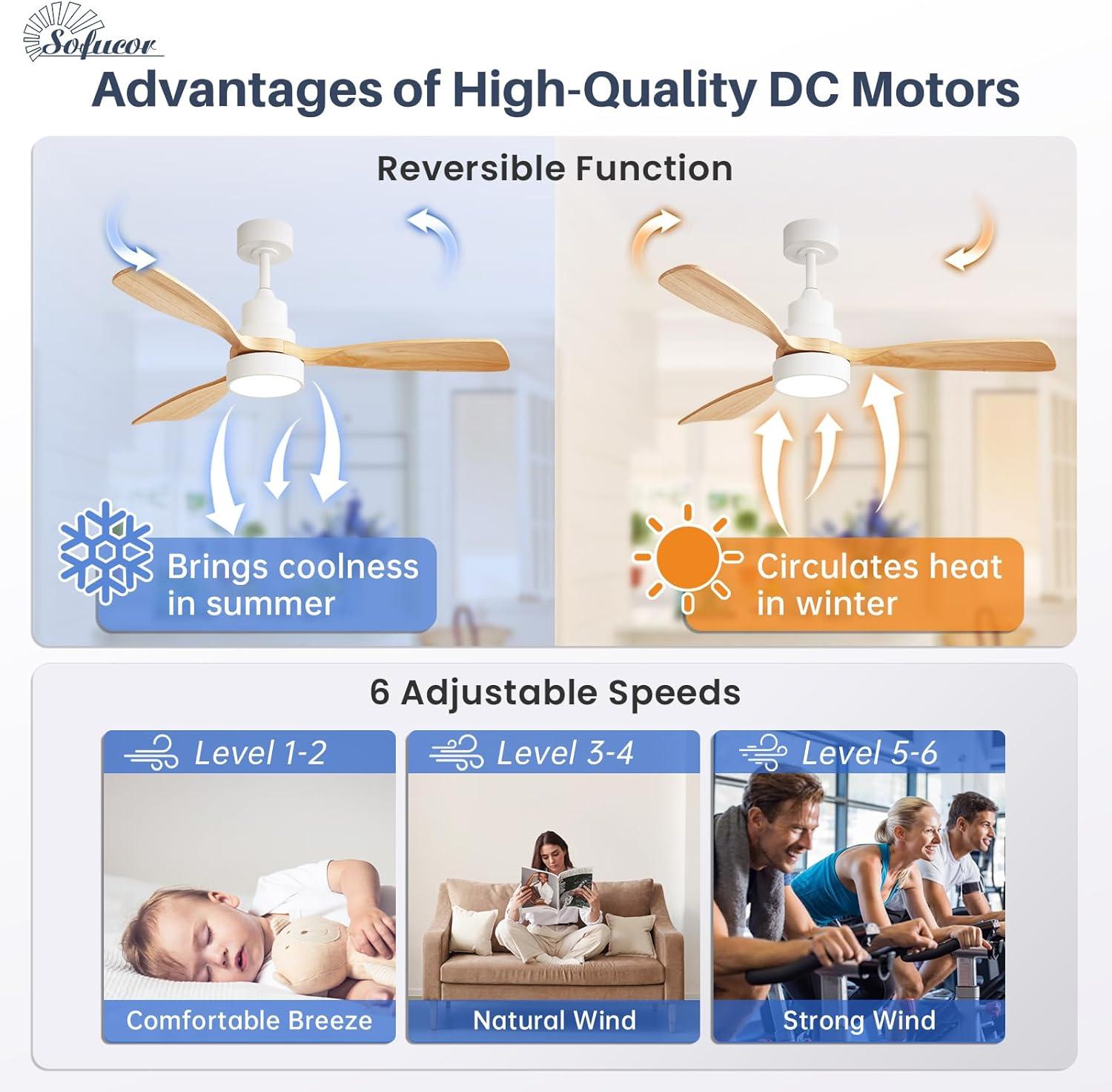 Sofucor

Advantages of High-Quality DC Motors

Reversible Function

Brings coolness in summer

Circulates heat in winter

6 Adjustable Speeds

Level 1-2

Comfortable Breeze

Level 3-4

Natural Wind

Level 5-6

Strong Wind